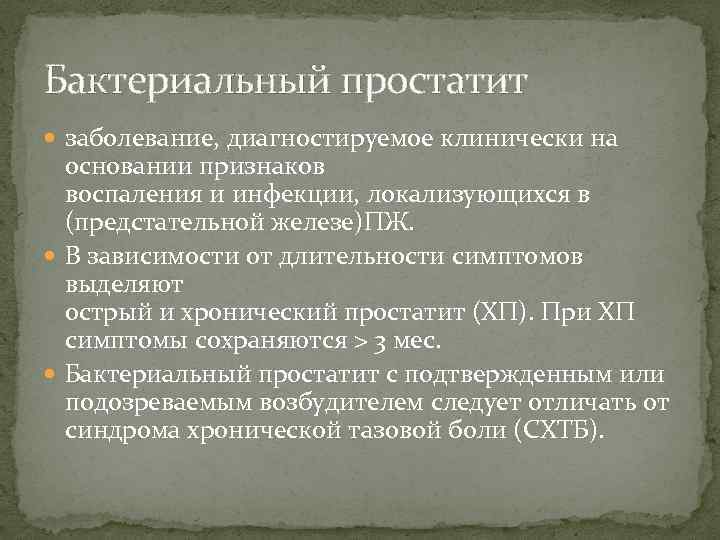 Бактериальный простатит

заболевание, диагностируемое клинически на основании признаков воспаления и инфекции, локализующихся в (предстательной железе)ПЖ.

В зависимости от длительности симптомов выделяют острый и хронический простатит (ХП). При ХП симптомы сохраняются > 3 мес.

Бактериальный простатит с подтвержденным или подозреваемым возбудителем следует отличать от синдрома хронической тазовой боли (СХТБ).